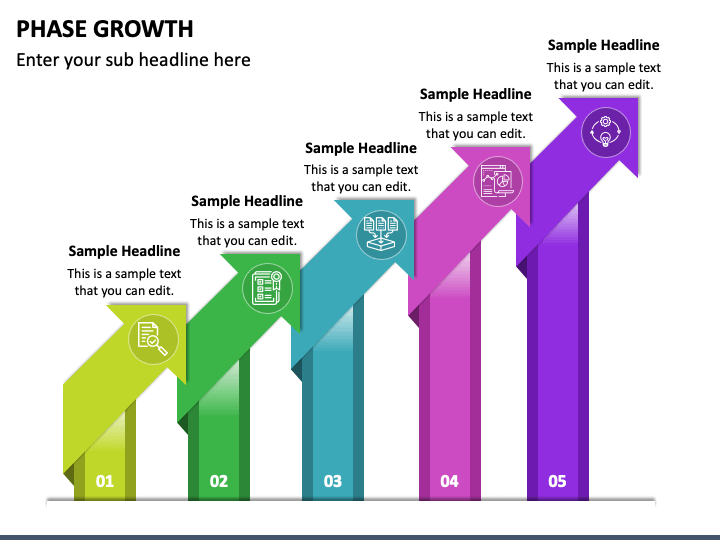 PHASE GROWTH

Enter your sub headline here

Sample Headline
This is a sample text that you can edit.

Sample Headline
This is a sample text that you can edit.

Sample Headline
This is a sample text that you can edit.

Sample Headline
This is a sample text that you can edit.

Sample Headline
This is a sample text that you can edit.

01

02

03

04

05